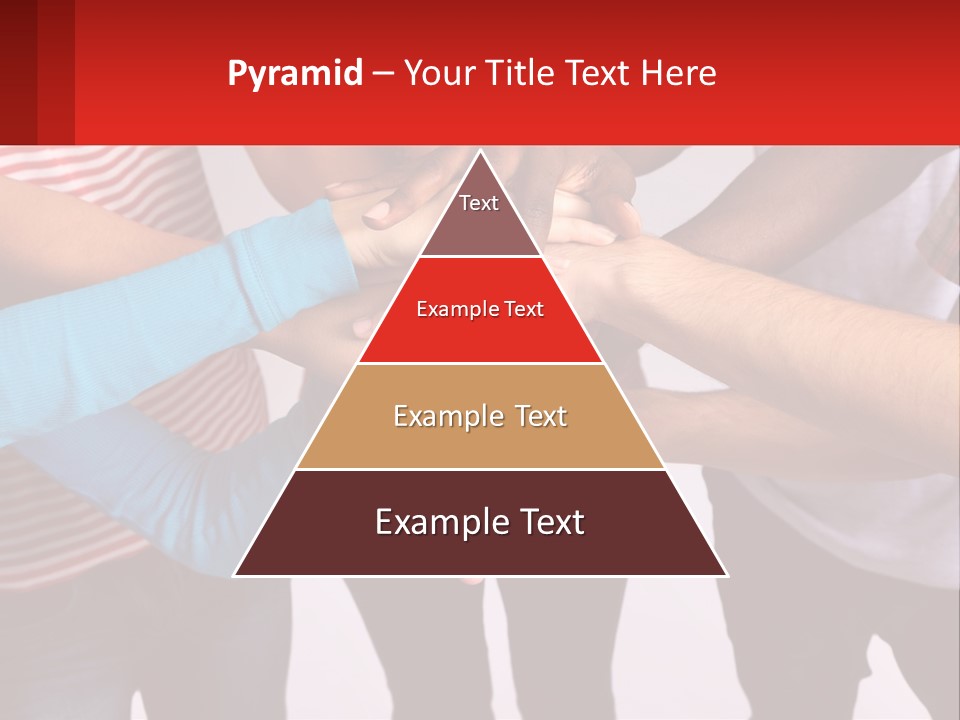 Pyramid – Your Title Text Here

Text

Example Text

Example Text

Example Text